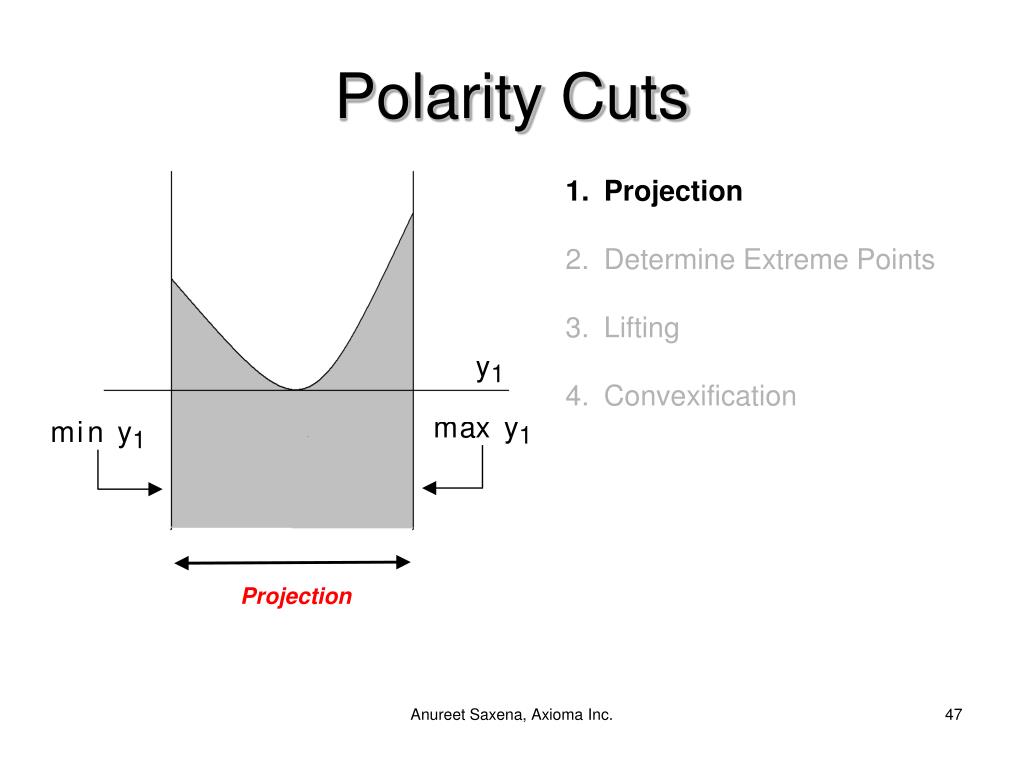 Polarity Cuts

$y_1$

min $y_1$

max $y_1$

Projection

1. Projection

2. Determine Extreme Points

3. Lifting

4. Convexification

Anureet Saxena, Axioma Inc.

47